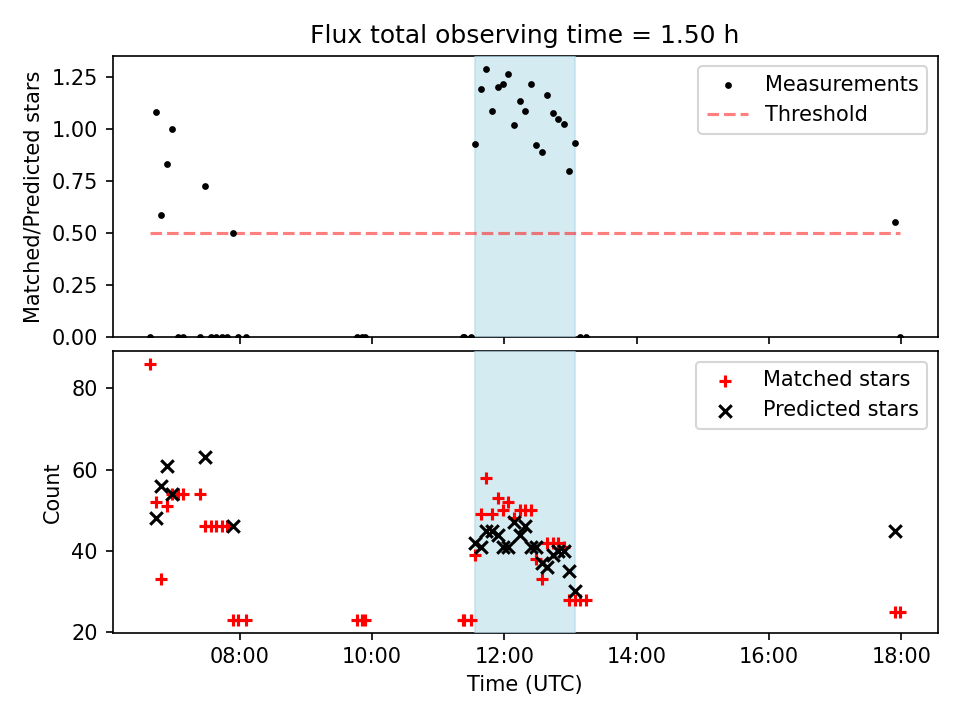 Flux total observing time = 1.50 h

Matched/Predicted stars

1.25
1.00
0.75
0.50
0.25
0.00

Measurements
Threshold

Count

80
60
40
20

Matched stars
Predicted stars

08:00
10:00
12:00
14:00
16:00
18:00

Time (UTC)